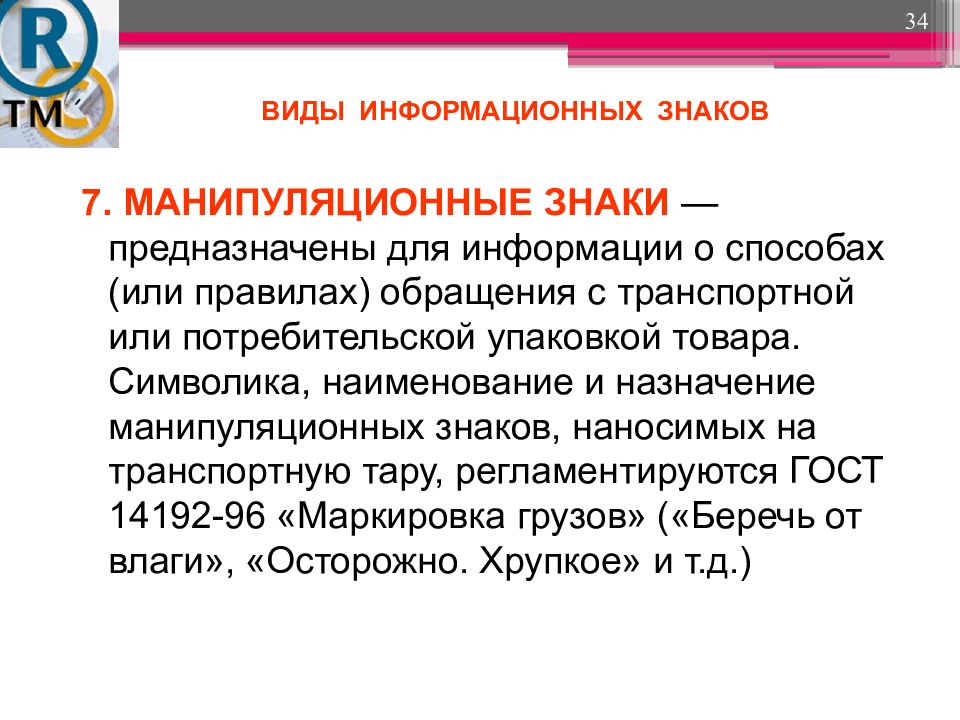 R
TM

34

ВИДЫ ИНФОРМАЦИОННЫХ ЗНАКОВ

7. МАНИПУЛЯЦИОННЫЕ ЗНАКИ — предназначены для информации о способах (или правилах) обращения с транспортной или потребительской упаковкой товара. Символика, наименование и назначение манипуляционных знаков, наносимых на транспортную тару, регламентируются ГОСТ 14192-96 «Маркировка грузов» («Беречь от влаги», «Осторожно. Хрупкое» и т.д.)